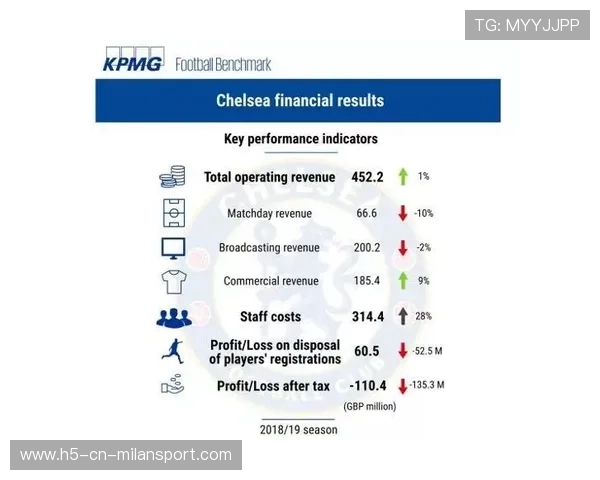 TG: MYYJJPP

KPMG Football Benchmark

Chelsea financial results

Key performance indicators

| | | |
|---|---|---|
| Total operating revenue | 452.2 | 1% |
| Matchday revenue | 66.6 | -10% |
| Broadcasting revenue | 200.2 | -2% |
| Commercial revenue | 185.4 | 9% |
| Staff costs | 314.4 | 28% |
| Profit/Loss on disposal of players' registrations | 60.5 | -52.5 M |
| Profit/Loss after tax | -110.4 | -135.3 M |

(GBP million)

2018/19 season

www.h5-cn-milansport.com